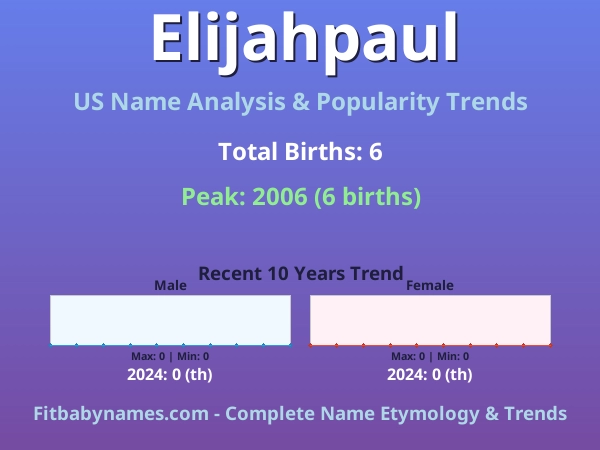 Elijahpaul

US Name Analysis & Popularity Trends

Total Births: 6

Peak: 2006 (6 births)

Recent 10 Years Trend

Male

Max: 0 | Min: 0

2024: 0 (th)

Female

Max: 0 | Min: 0

2024: 0 (th)

Fitbabynames.com - Complete Name Etymology & Trends